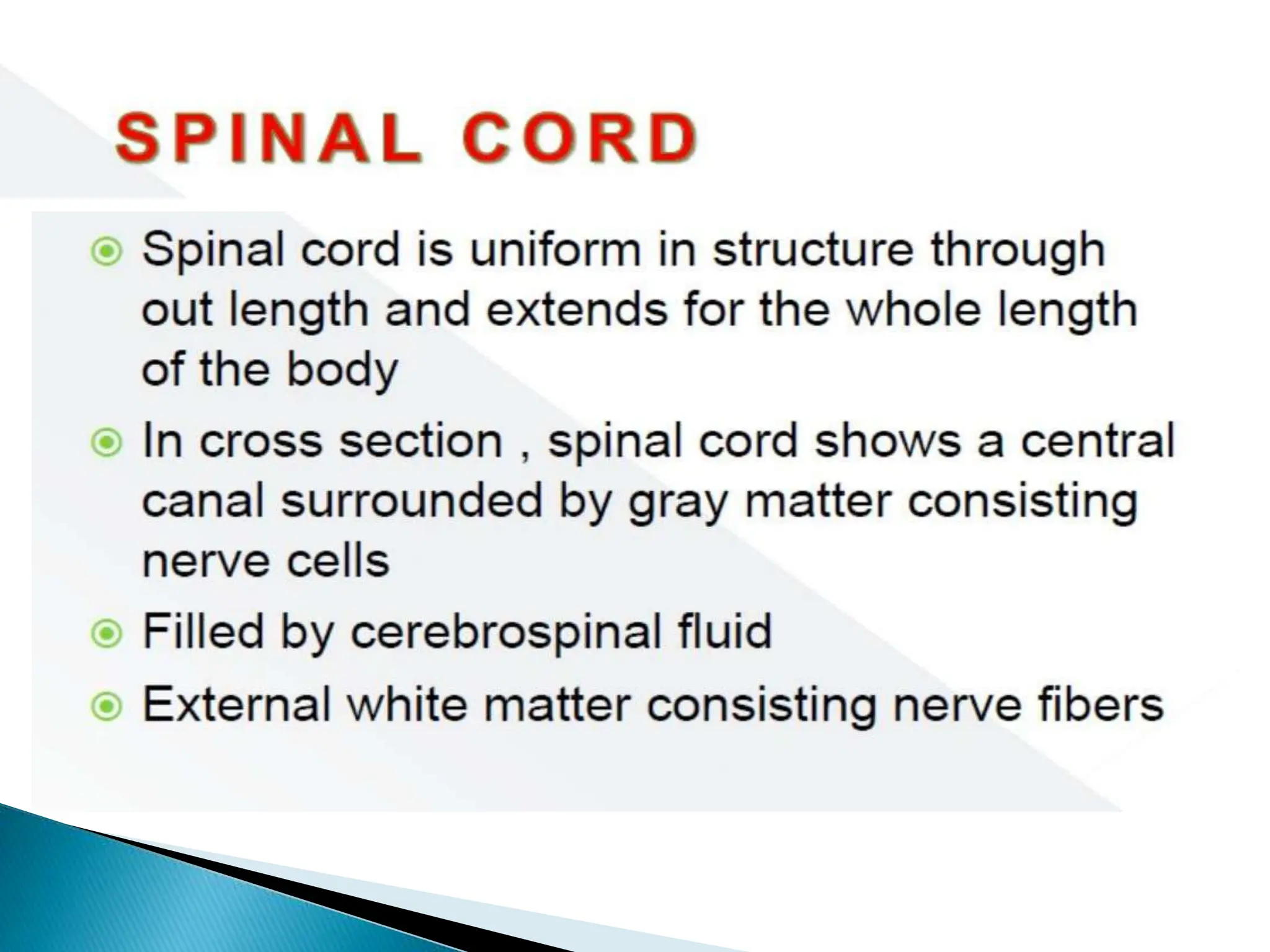 SPINAL CORD

Spinal cord is uniform in structure through out length and extends for the whole length of the body

In cross section , spinal cord shows a central canal surrounded by gray matter consisting nerve cells

Filled by cerebrospinal fluid

External white matter consisting nerve fibers